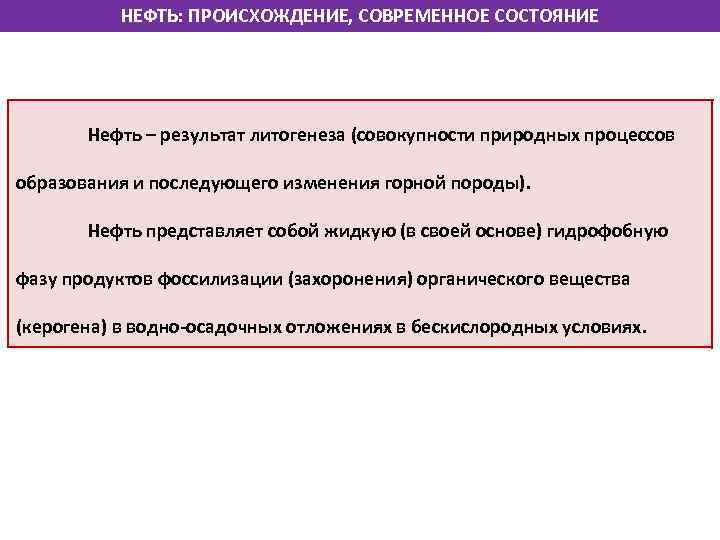 НЕФТЬ: ПРОИСХОЖДЕНИЕ, СОВРЕМЕННОЕ СОСТОЯНИЕ

Нефть – результат литогенеза (совокупности природных процессов образования и последующего изменения горной породы).

Нефть представляет собой жидкую (в своей основе) гидрофобную фазу продуктов фоссилизации (захоронения) органического вещества (керогена) в водно-осадочных отложениях в бескислородных условиях.